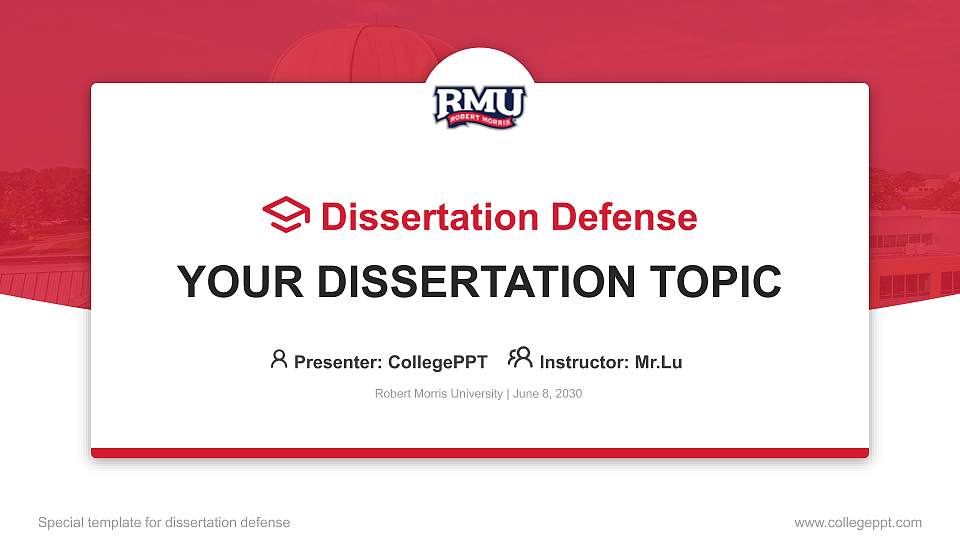 RMU
ROBERT MORRIS

Dissertation Defense

YOUR DISSERTATION TOPIC

Presenter: CollegePPT Instructor: Mr.Lu

Robert Morris University | June 8, 2030

Special template for dissertation defense

www.collegeppt.com